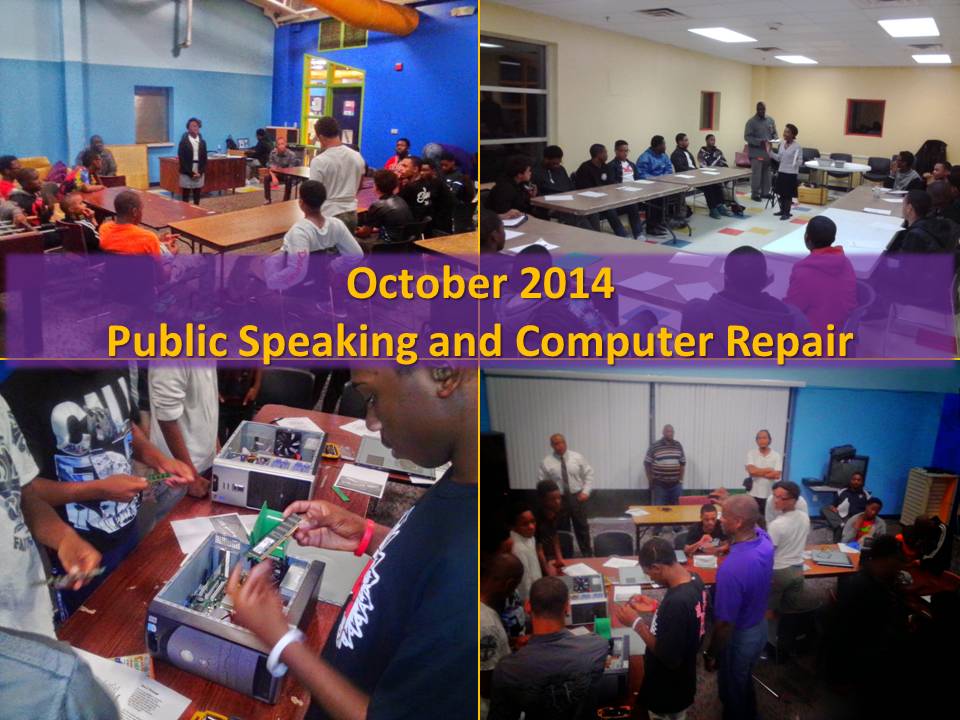 October 2014
Public Speaking and Computer Repair